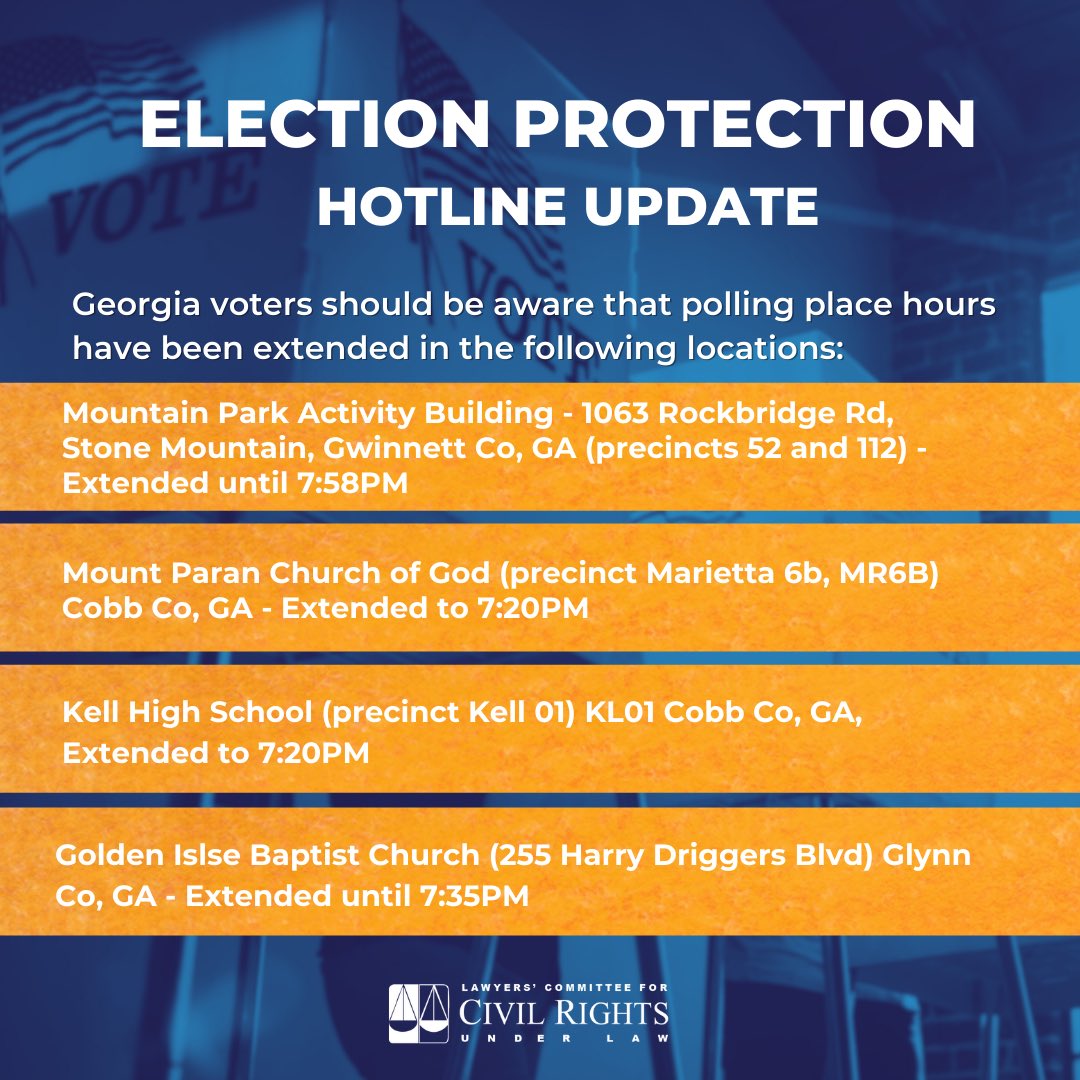 ELECTION PROTECTION
HOTLINE UPDATE

Georgia voters should be aware that polling place hours have been extended in the following locations:

Mountain Park Activity Building - 1063 Rockbridge Rd, Stone Mountain, Gwinnett Co, GA (precincts 52 and 112) - Extended until 7:58PM

Mount Paran Church of God (precinct Marietta 6b, MR6B) Cobb Co, GA - Extended to 7:20PM

Kell High School (precinct Kell 01) KL01 Cobb Co, GA, Extended to 7:20PM

Golden Islse Baptist Church (255 Harry Driggers Blvd) Glynn Co, GA - Extended until 7:35PM

VOTE

VOTE

LAWYERS' COMMITTEE FOR
CIVIL RIGHTS
UNDER LAW